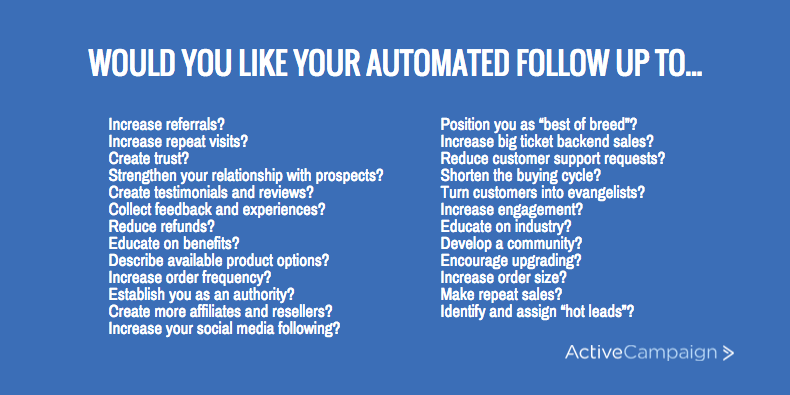 WOULD YOU LIKE YOUR AUTOMATED FOLLOW UP TO...

Increase referrals?
Increase repeat visits?
Create trust?
Strengthen your relationship with prospects?
Create testimonials and reviews?
Collect feedback and experiences?
Reduce refunds?
Educate on benefits?
Describe available product options?
Increase order frequency?
Establish you as an authority?
Create more affiliates and resellers?
Increase your social media following?

Position you as "best of breed"?
Increase big ticket backend sales?
Reduce customer support requests?
Shorten the buying cycle?
Turn customers into evangelists?
Increase engagement?
Educate on industry?
Develop a community?
Encourage upgrading?
Increase order size?
Make repeat sales?
Identify and assign "hot leads"?

ActiveCampaign >